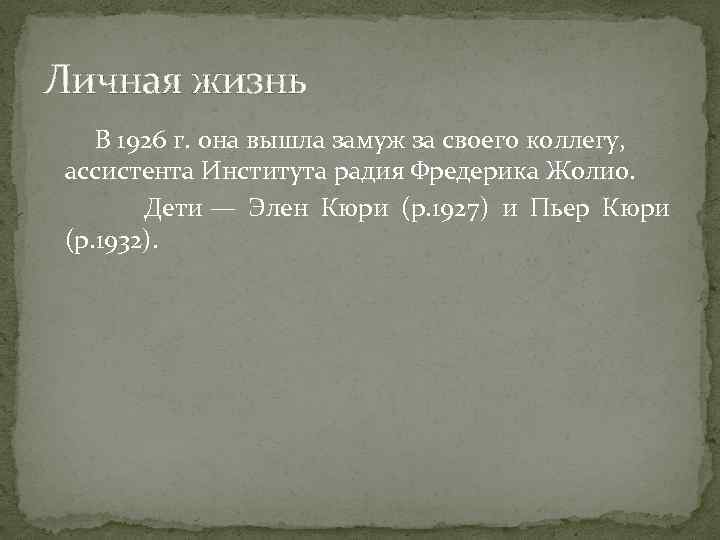 Личная жизнь

В 1926 г. она вышла замуж за своего коллегу, ассистента Института радия Фредерика Жолио.

Дети — Элен Кюри (р.1927) и Пьер Кюри (р.1932).